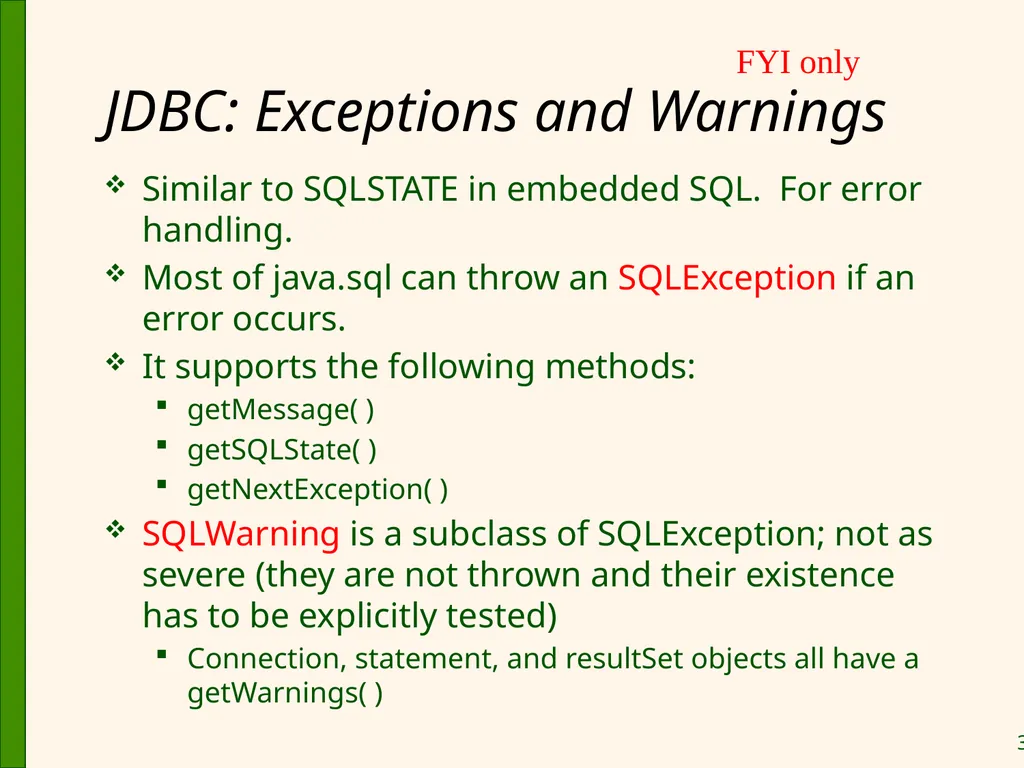 FYI only

JDBC: Exceptions and Warnings

❖ Similar to SQLSTATE in embedded SQL. For error handling.
❖ Most of java.sql can throw an SQLException if an error occurs.
❖ It supports the following methods:
▪ getMessage( )
▪ getSQLState( )
▪ getNextException( )
❖ SQLWarning is a subclass of SQLException; not as severe (they are not thrown and their existence has to be explicitly tested)
▪ Connection, statement, and resultSet objects all have a getWarnings( )

3